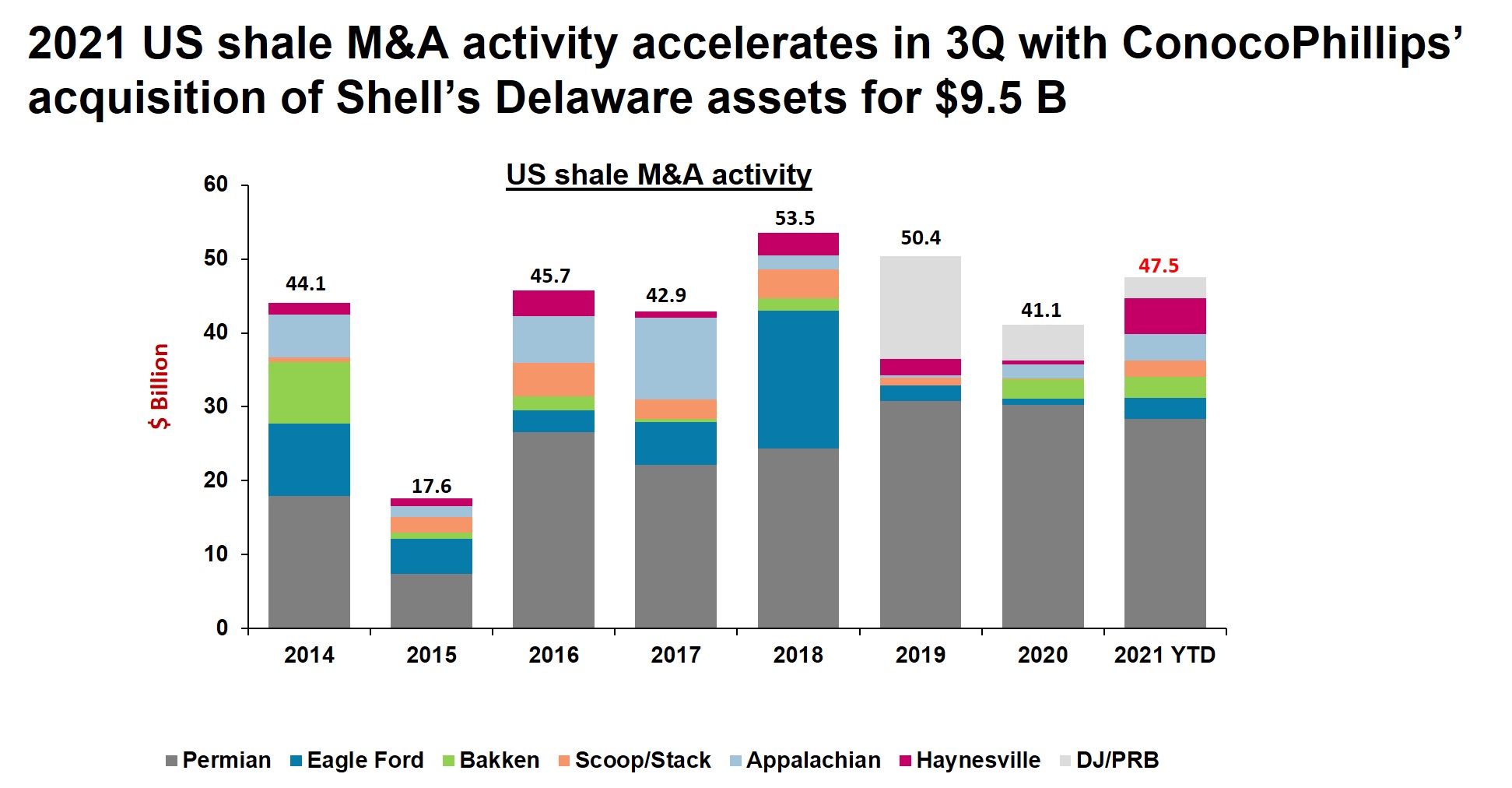 2021 US shale M&A activity accelerates in 3Q with ConocoPhillips' acquisition of Shell's Delaware assets for $9.5 B

US shale M&A activity

$ Billion

60
50
40
30
20
10
0

44.1
17.6
45.7
42.9
53.5
50.4
41.1
47.5

2014
2015
2016
2017
2018
2019
2020
2021 YTD

Permian
Eagle Ford
Bakken
Scoop/Stack
Appalachian
Haynesville
DJ/PRB